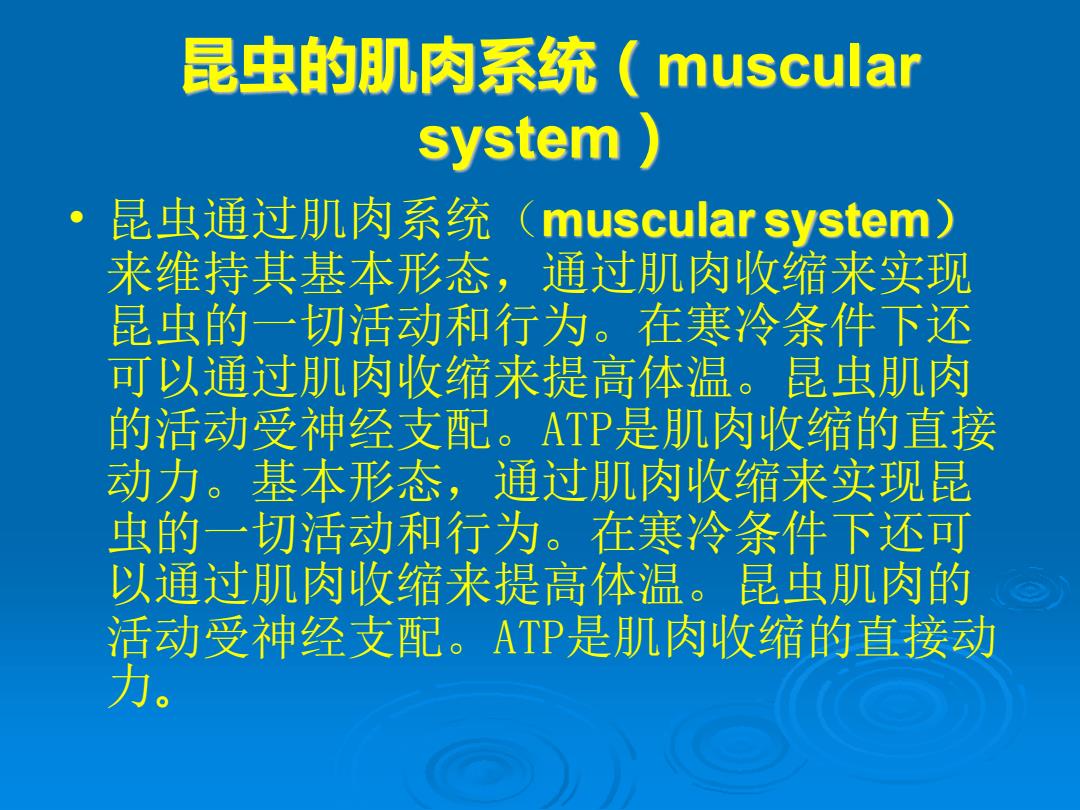 昆虫的肌肉系统（muscular system）

• 昆虫通过肌肉系统（muscular system）来维持其基本形态，通过肌肉收缩来实现昆虫的一切活动和行为。在寒冷条件下还可以通过肌肉收缩来提高体温。昆虫肌肉的活动受神经支配。ATP是肌肉收缩的直接动力。基本形态，通过肌肉收缩来实现昆虫的一切活动和行为。在寒冷条件下还可以通过肌肉收缩来提高体温。昆虫肌肉的活动受神经支配。ATP是肌肉收缩的直接动力。